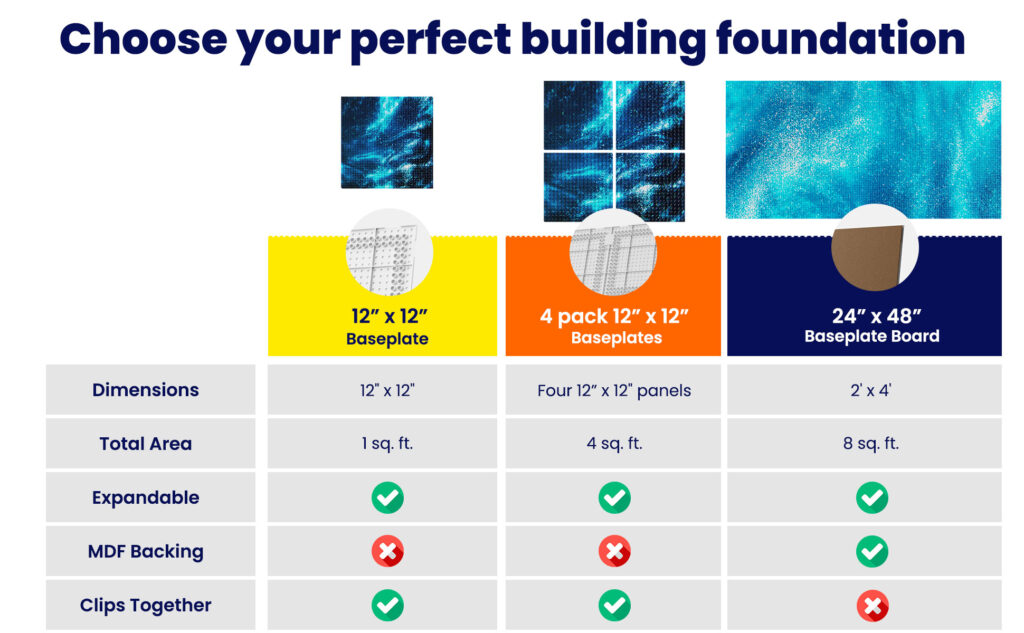 Choose your perfect building foundation

|  | 12" x 12" Baseplate | 4 pack 12" x 12" Baseplates | 24" x 48" Baseplate Board |
|---|---|---|---|
| Dimensions | 12" x 12" | Four 12" x 12" panels | 2' x 4' |
| Total Area | 1 sq. ft. | 4 sq. ft. | 8 sq. ft. |
| Expandable | ✓ | ✓ | ✓ |
| MDF Backing | ✗ | ✗ | ✓ |
| Clips Together | ✓ | ✓ | ✗ |